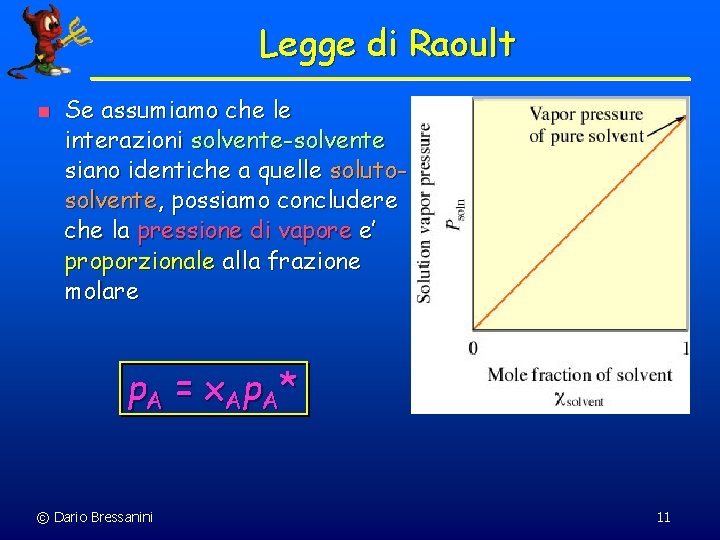 Legge di Raoult

Se assumiamo che le interazioni solvente-solvente siano identiche a quelle soluto-solvente, possiamo concludere che la pressione di vapore e' proporzionale alla frazione molare

$p_A = x_A p_A^*$

Vapor pressure of pure solvent

Solution vapor pressure $P_{soln}$

0

1

Mole fraction of solvent $\chi_{solvent}$

© Dario Bressanini

11